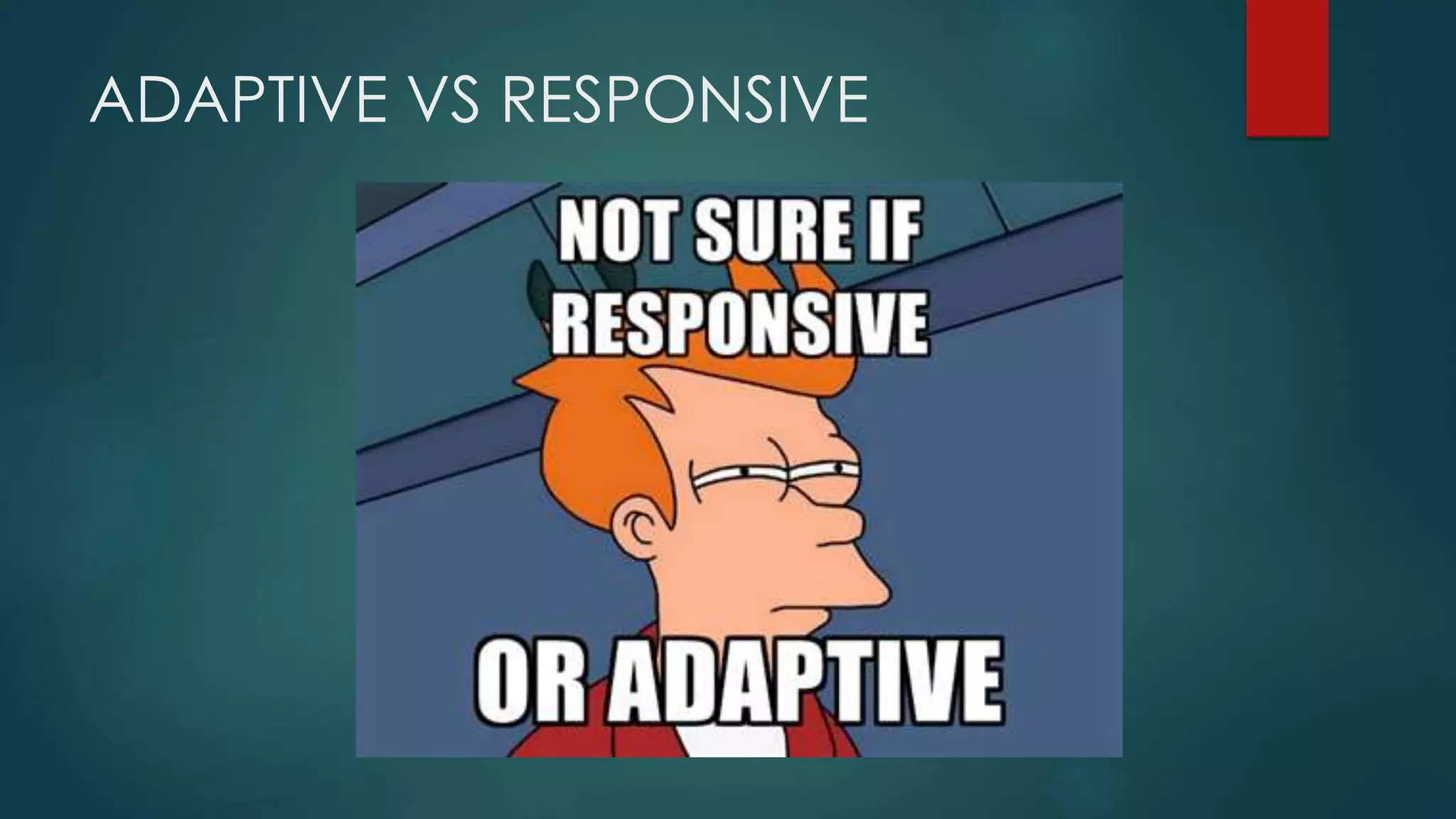 ADAPTIVE VS RESPONSIVE

NOT SURE IF RESPONSIVE

OR ADAPTIVE